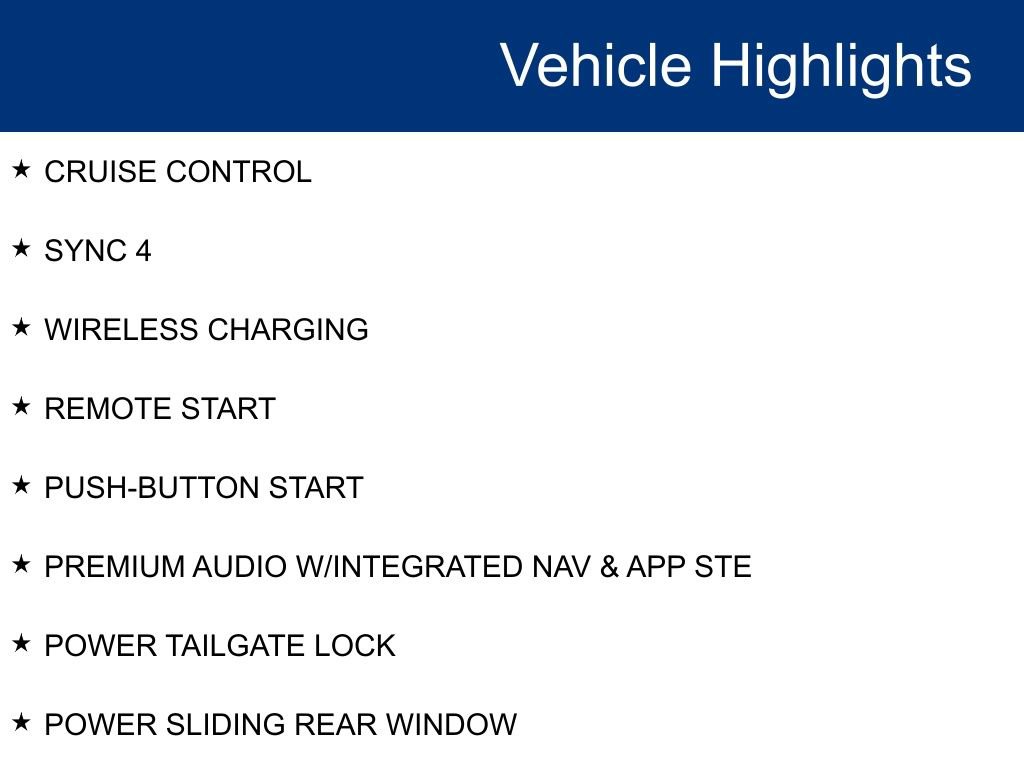 Vehicle Highlights

★ CRUISE CONTROL

★ SYNC 4

★ WIRELESS CHARGING

★ REMOTE START

★ PUSH-BUTTON START

★ PREMIUM AUDIO W/INTEGRATED NAV & APP STE

★ POWER TAILGATE LOCK

★ POWER SLIDING REAR WINDOW